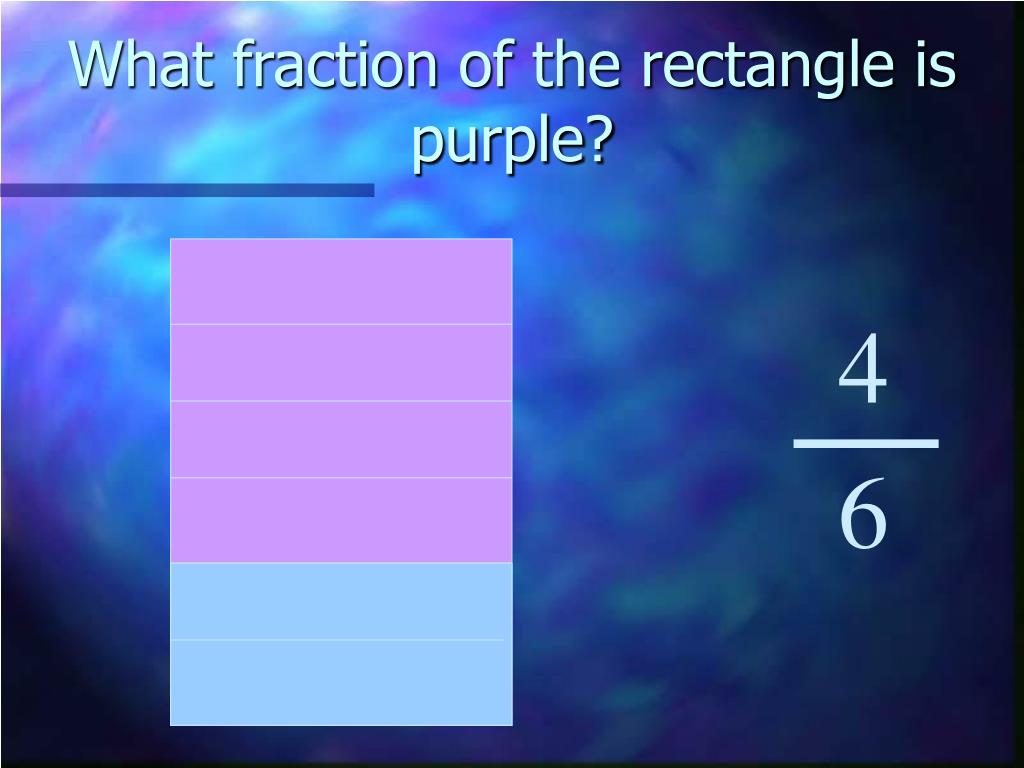 What fraction of the rectangle is purple?

$\frac{4}{6}$